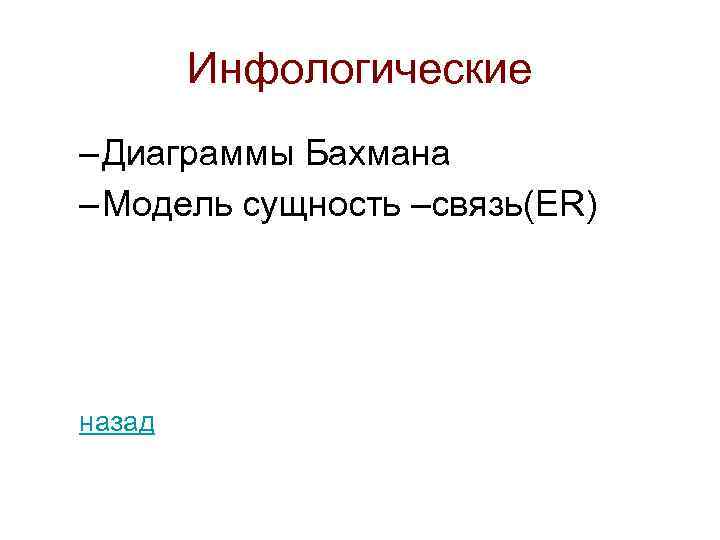 Инфологические

–Диаграммы Бахмана
–Модель сущность –связь(ER)

назад